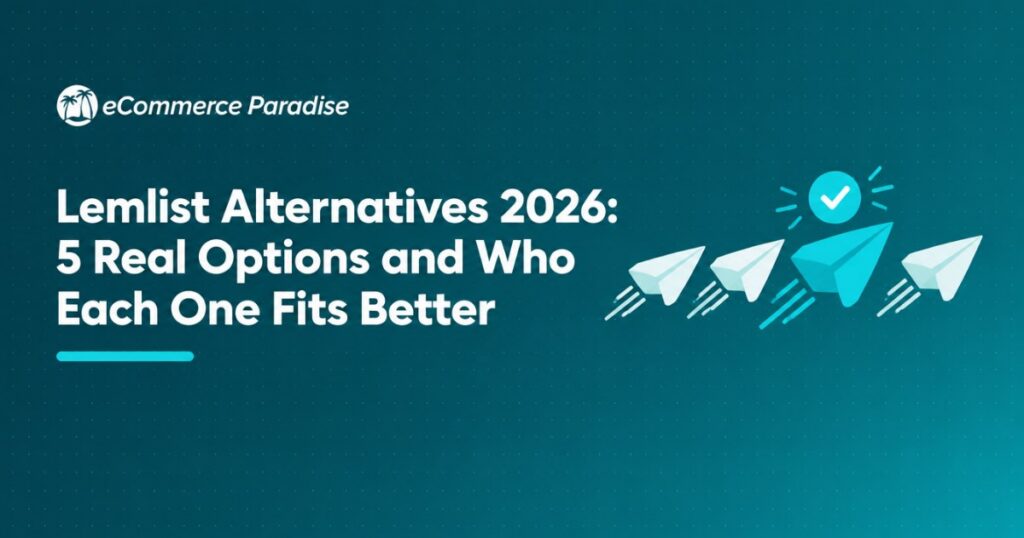 eCommerce Paradise

Lemlist Alternatives 2026: 5 Real Options and Who Each One Fits Better